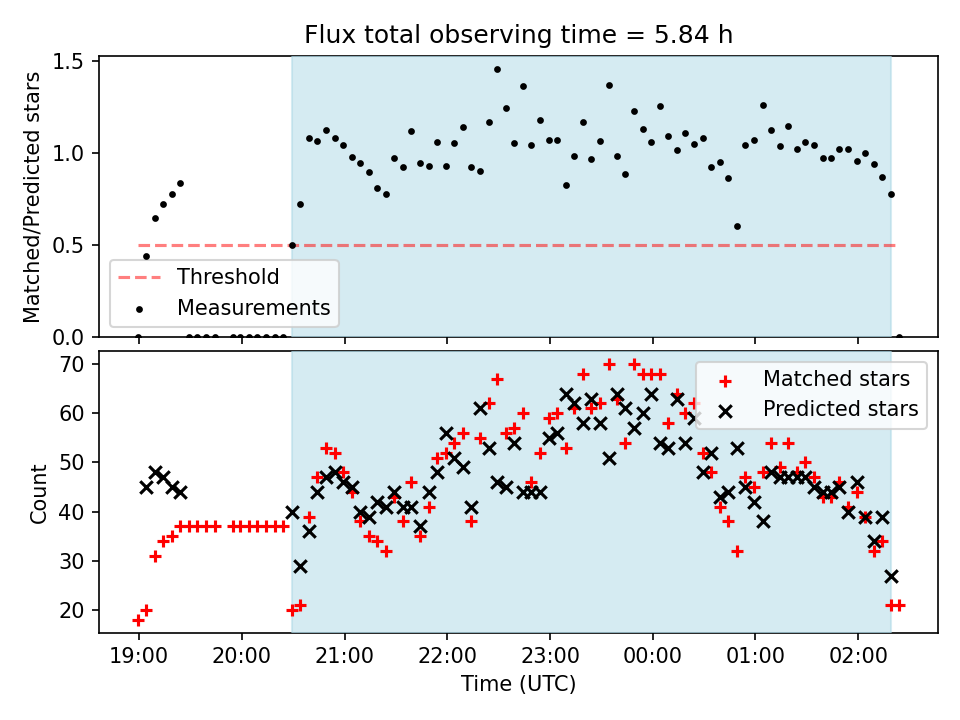 Flux total observing time = 5.84 h

Matched/Predicted stars

1.5
1.0
0.5
0.0

Threshold
Measurements

Count

70
60
50
40
30
20

Matched stars
Predicted stars

19:00
20:00
21:00
22:00
23:00
00:00
01:00
02:00

Time (UTC)